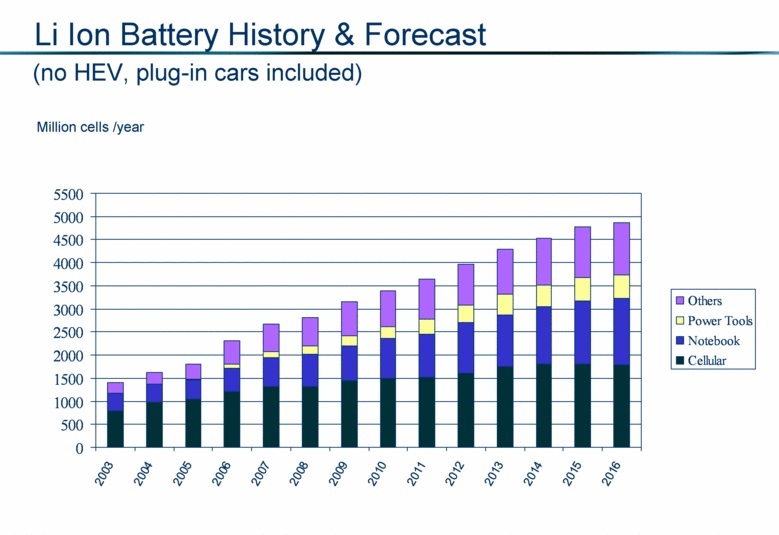 Li Ion Battery History & Forecast

(no HEV, plug-in cars included)

Million cells /year

5500
5000
4500
4000
3500
3000
2500
2000
1500
1000
500
0

2003 2004 2005 2006 2007 2008 2009 2010 2011 2012 2013 2014 2015 2016

Others
Power Tools
Notebook
Cellular